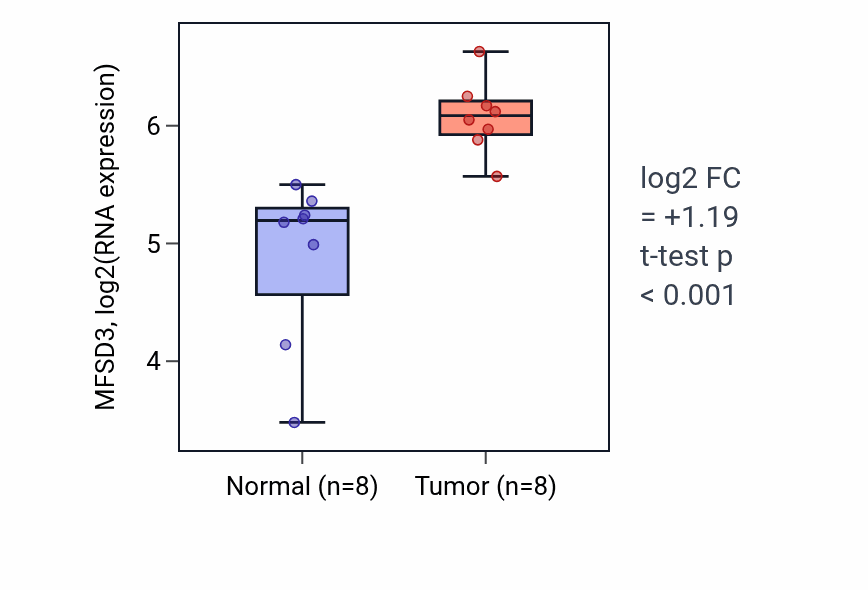 MFSD3, log2(RNA expression)
6
5
4
Normal (n=8)
Tumor (n=8)
log2 FC = +1.19
t-test p < 0.001